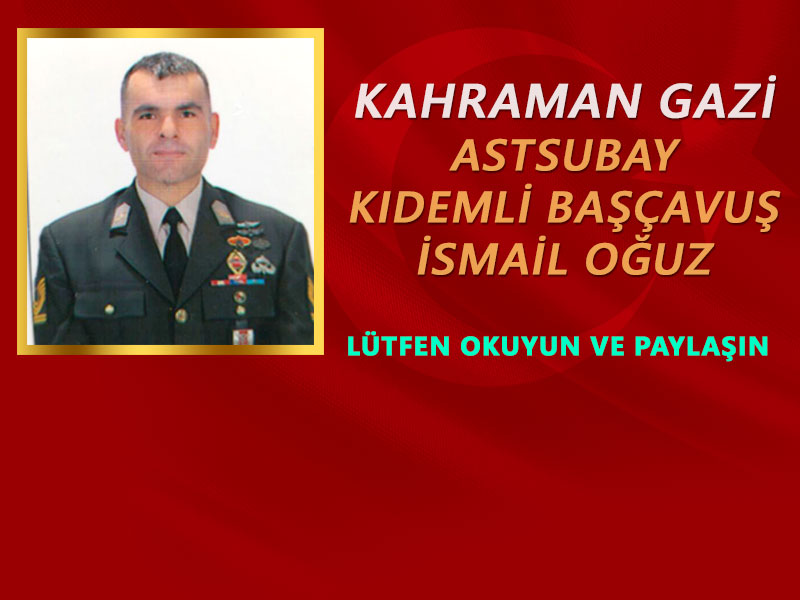 KAHRAMAN GAZİ
ASTSUBAY
KIDEMLİ BAŞÇAVUŞ
İSMAİL OĞUZ

LÜTFEN OKUYUN VE PAYLAŞIN